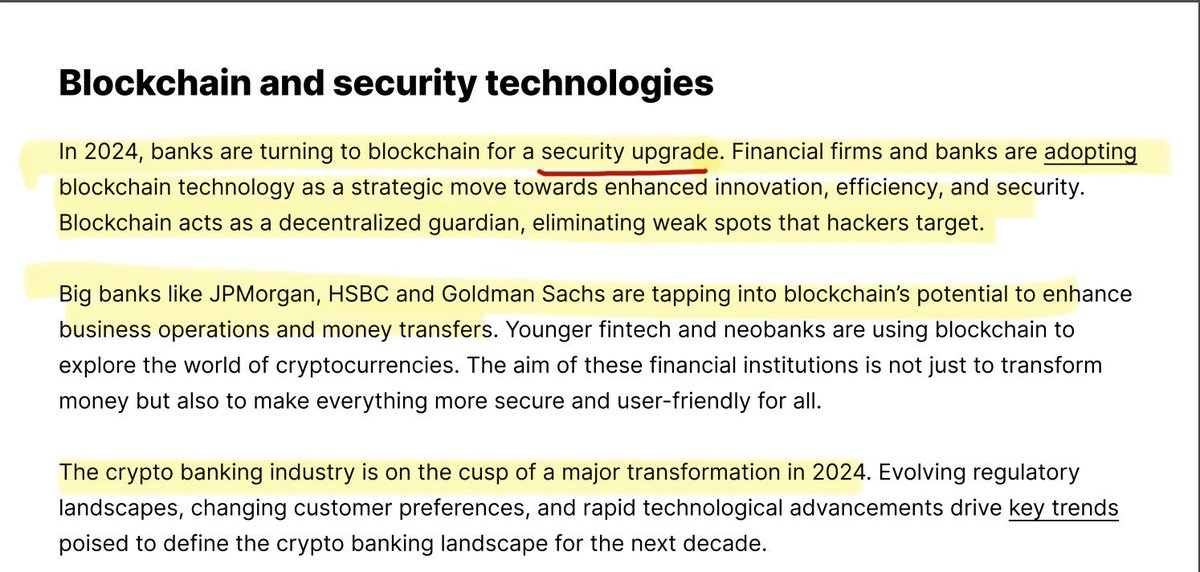 Blockchain and security technologies

In 2024, banks are turning to blockchain for a security upgrade. Financial firms and banks are adopting blockchain technology as a strategic move towards enhanced innovation, efficiency, and security. Blockchain acts as a decentralized guardian, eliminating weak spots that hackers target.

Big banks like JPMorgan, HSBC and Goldman Sachs are tapping into blockchain's potential to enhance business operations and money transfers. Younger fintech and neobanks are using blockchain to explore the world of cryptocurrencies. The aim of these financial institutions is not just to transform money but also to make everything more secure and user-friendly for all.

The crypto banking industry is on the cusp of a major transformation in 2024. Evolving regulatory landscapes, changing customer preferences, and rapid technological advancements drive key trends poised to define the crypto banking landscape for the next decade.